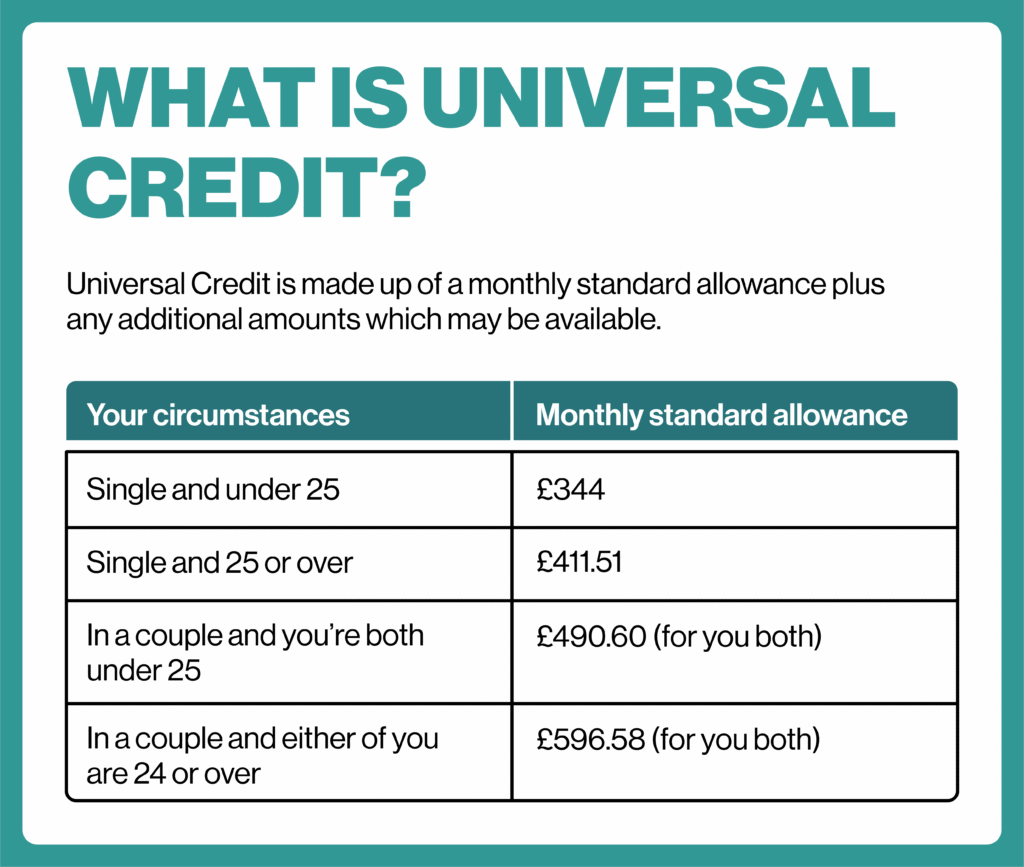 WHAT IS UNIVERSAL CREDIT?

Universal Credit is made up of a monthly standard allowance plus any additional amounts which may be available.

| Your circumstances | Monthly standard allowance |
|---|---|
| Single and under 25 | £344 |
| Single and 25 or over | £411.51 |
| In a couple and you're both under 25 | £490.60 (for you both) |
| In a couple and either of you are 24 or over | £596.58 (for you both) |